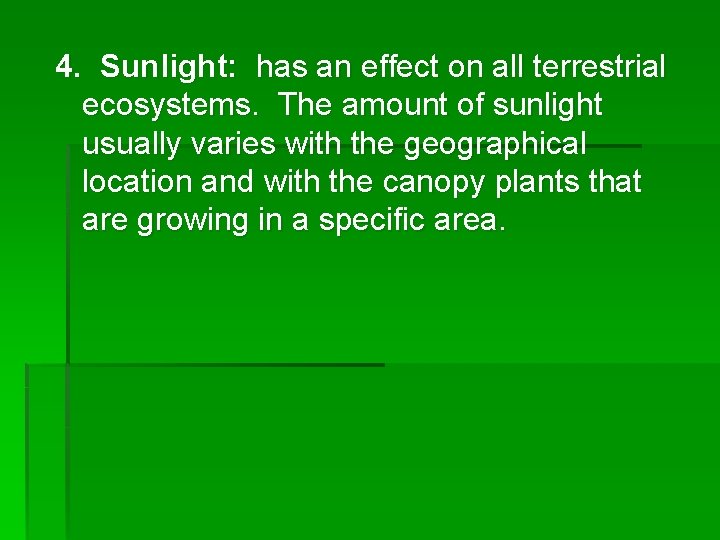 4. Sunlight: has an effect on all terrestrial ecosystems. The amount of sunlight usually varies with the geographical location and with the canopy plants that are growing in a specific area.